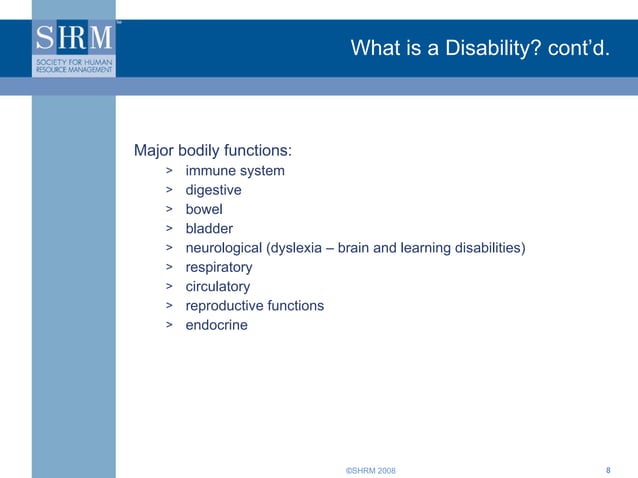 SHRM
SOCIETY FOR HUMAN RESOURCE MANAGEMENT

What is a Disability? cont'd.

Major bodily functions:
> immune system
> digestive
> bowel
> bladder
> neurological (dyslexia – brain and learning disabilities)
> respiratory
> circulatory
> reproductive functions
> endocrine

©SHRM 2008

8